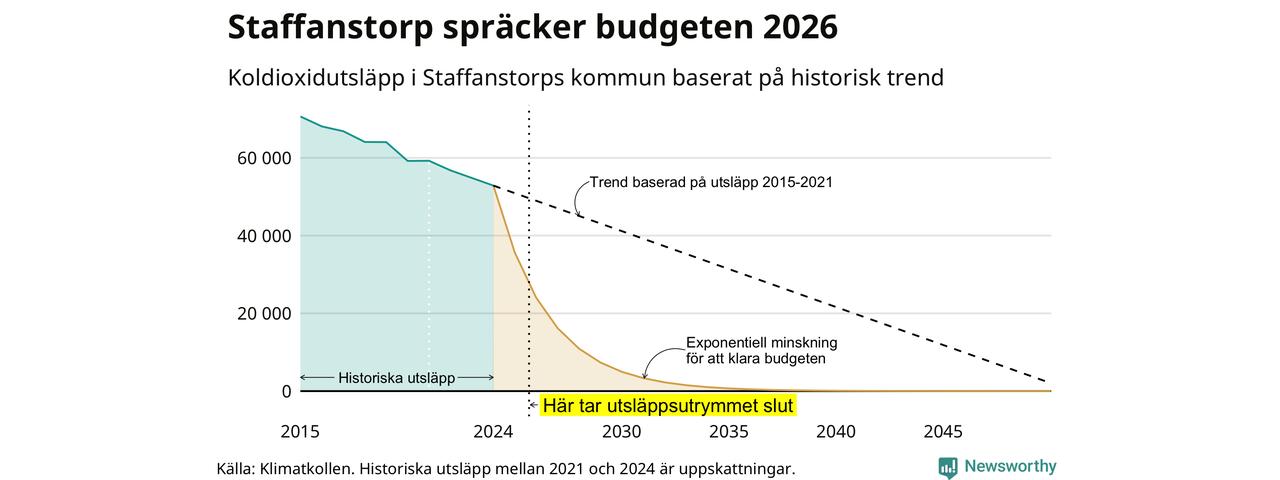 Staffanstorp spräcker budgeten 2026

Koldioxidutsläpp i Staffanstorps kommun baserat på historisk trend

60 000
40 000
20 000
0

Trend baserad på utsläpp 2015-2021

Exponentiell minskning för att klara budgeten

Historiska utsläpp

Här tar utsläppsutrymmet slut

2015
2024
2030
2035
2040
2045

Källa: Klimatkollen. Historiska utsläpp mellan 2021 och 2024 är uppskattningar.

Newsworthy